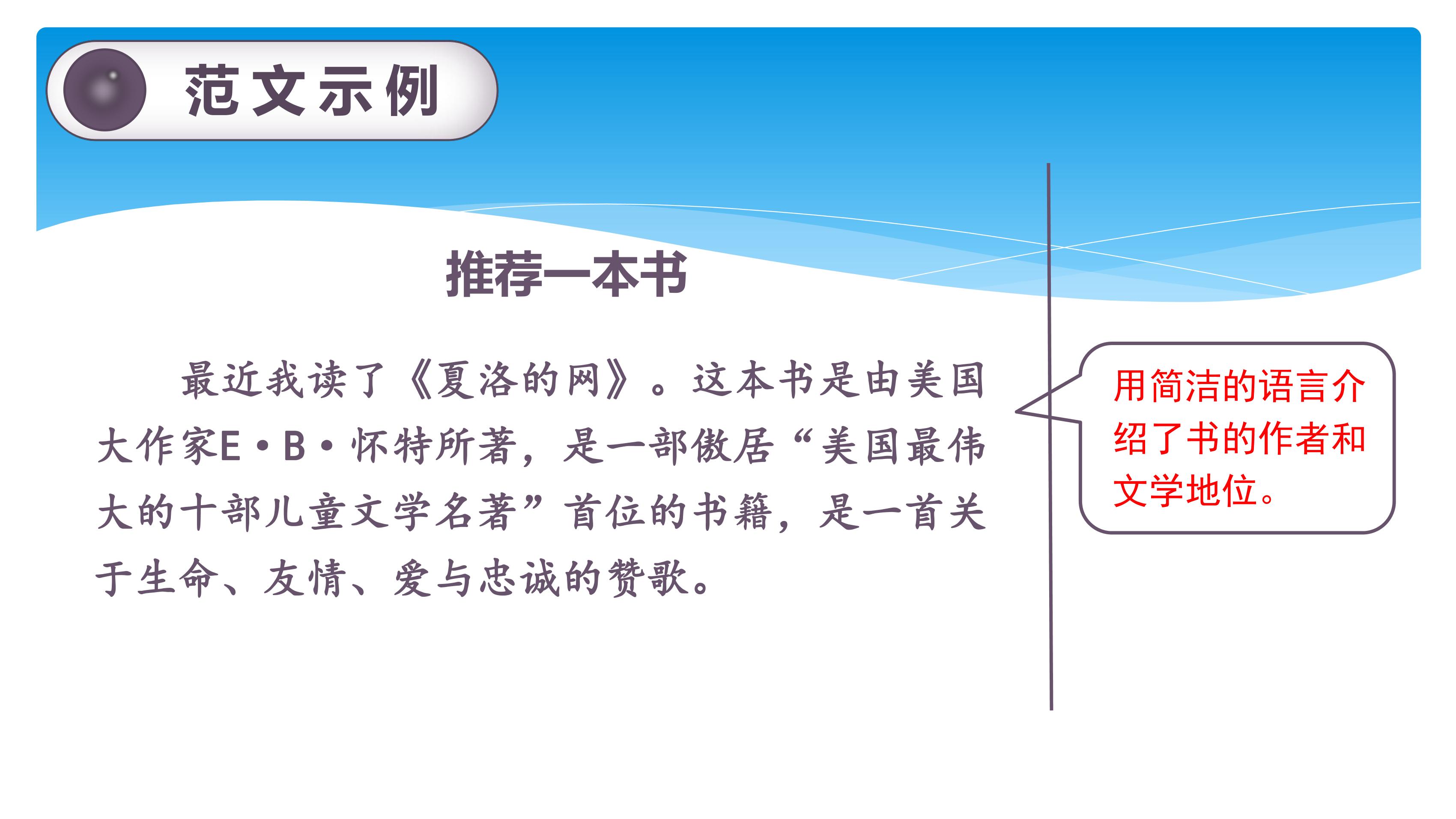 范文示例

推荐一本书

最近我读了《夏洛的网》。这本书是由美国大作家E·B·怀特所著，是一部傲居“美国最伟大的十部儿童文学名著”首位的书籍，是一首关于生命、友情、爱与忠诚的赞歌。

用简洁的语言介绍了书的作者和文学地位。